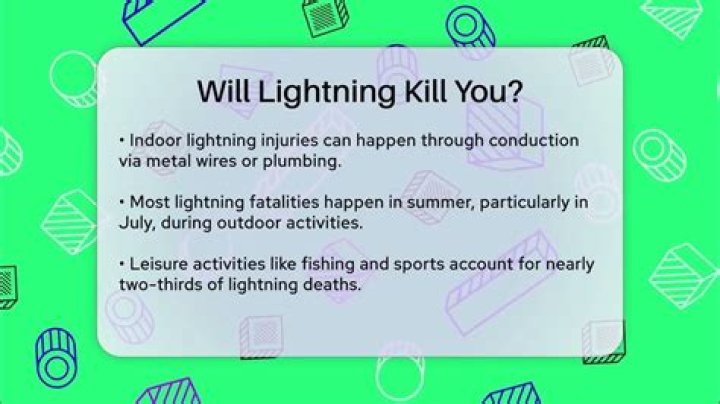 Will Lightning Kill You?

• Indoor lightning injuries can happen through conduction via metal wires or plumbing.

• Most lightning fatalities happen in summer, particularly in July, during outdoor activities.

• Leisure activities like fishing and sports account for nearly two-thirds of lightning deaths.